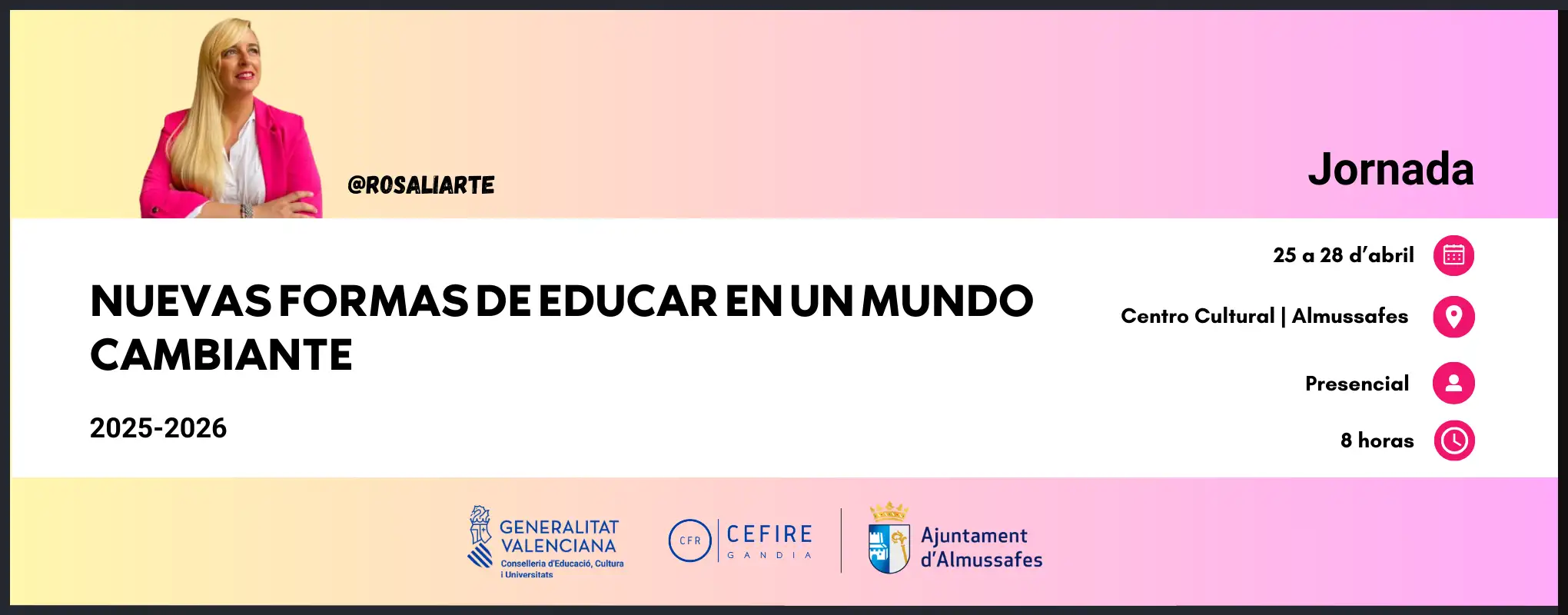 @ROSALIARTE

Jornada

NUEVAS FORMAS DE EDUCAR EN UN MUNDO CAMBIANTE

2025-2026

25 a 28 d'abril

Centro Cultural | Almussafes

Presencial

8 horas

GENERALITAT VALENCIANA
Conselleria d'Educació, Cultura i Universitats

CFR CEFIRE GANDIA

Ajuntament d'Almussafes